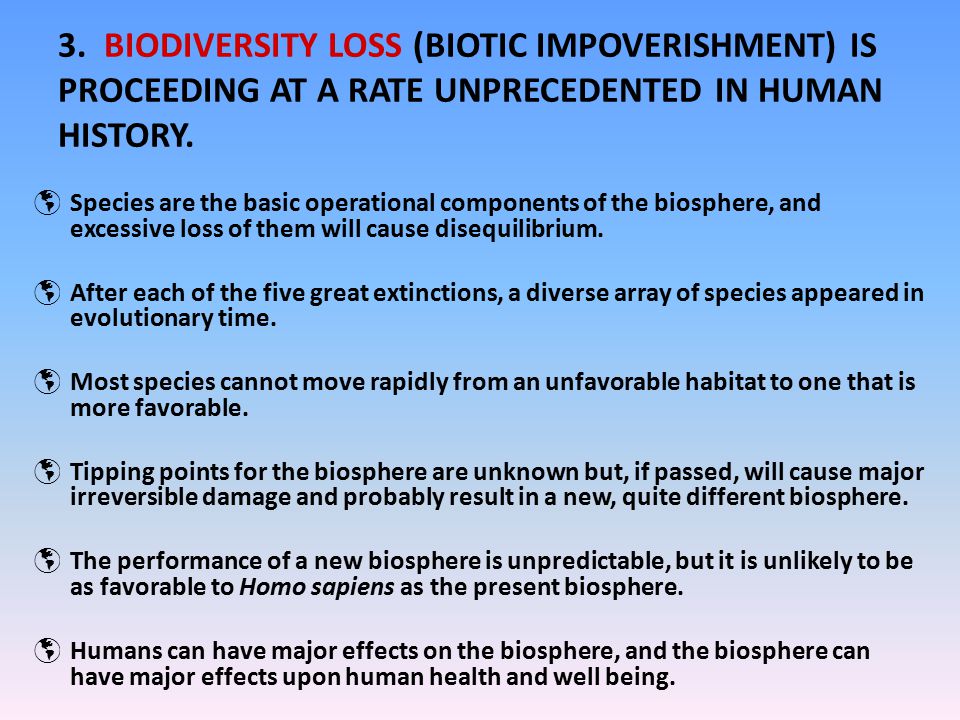 3. BIODIVERSITY LOSS (BIOTIC IMPOVERISHMENT) IS PROCEEDING AT A RATE UNPRECEDENTED IN HUMAN HISTORY.

Species are the basic operational components of the biosphere, and excessive loss of them will cause disequilibrium.

After each of the five great extinctions, a diverse array of species appeared in evolutionary time.

Most species cannot move rapidly from an unfavorable habitat to one that is more favorable.

Tipping points for the biosphere are unknown but, if passed, will cause major irreversible damage and probably result in a new, quite different biosphere.

The performance of a new biosphere is unpredictable, but it is unlikely to be as favorable to Homo sapiens as the present biosphere.

Humans can have major effects on the biosphere, and the biosphere can have major effects upon human health and well being.